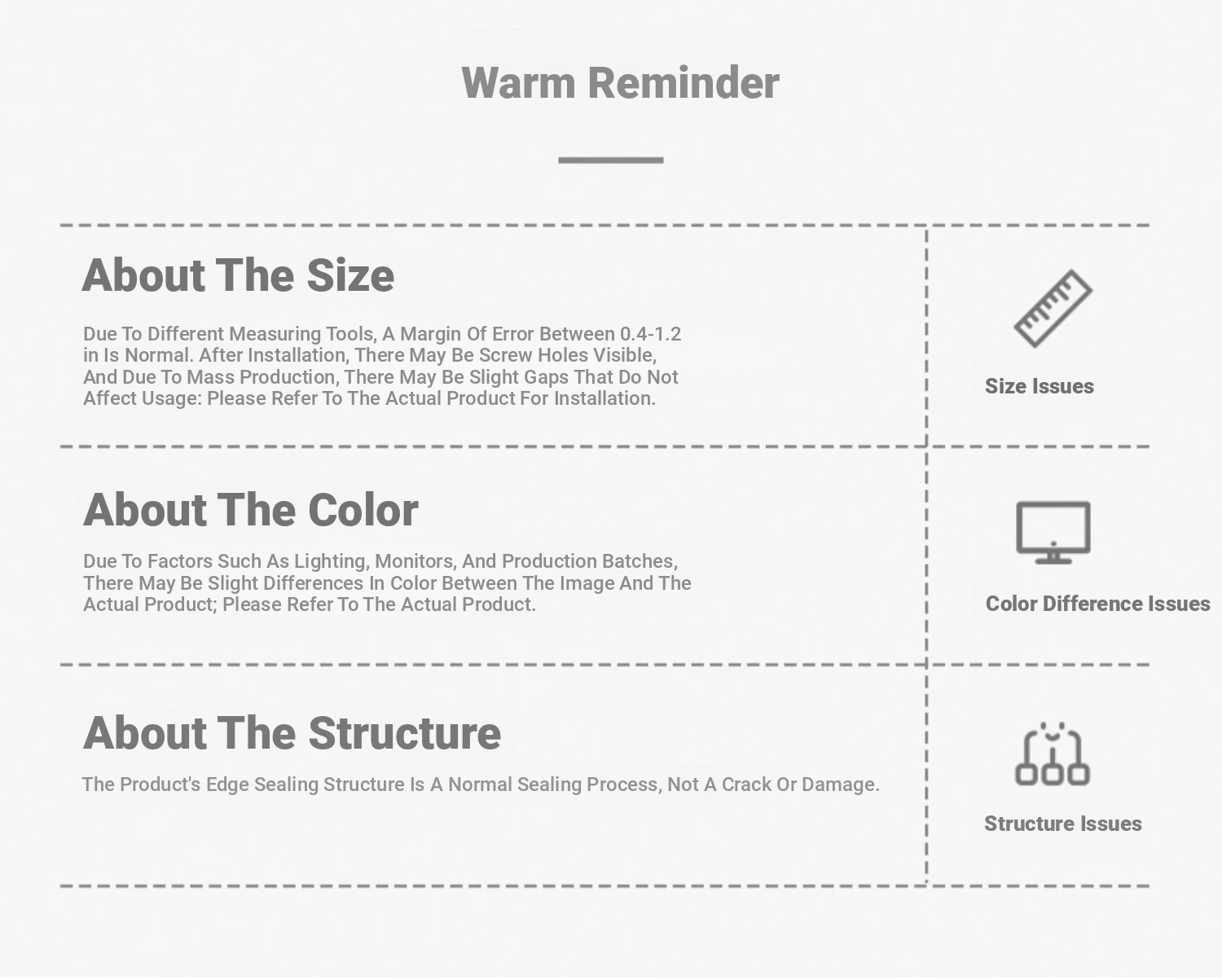 Warm Reminder

About The Size

Due To Different Measuring Tools, A Margin Of Error Between 0.4-1.2 in Is Normal. After Installation, There May Be Screw Holes Visible, And Due To Mass Production, There May Be Slight Gaps That Do Not Affect Usage: Please Refer To The Actual Product For Installation.

Size Issues

About The Color

Due To Factors Such As Lighting, Monitors, And Production Batches, There May Be Slight Differences In Color Between The Image And The Actual Product; Please Refer To The Actual Product.

Color Difference Issues

About The Structure

The Product's Edge Sealing Structure Is A Normal Sealing Process, Not A Crack Or Damage.

Structure Issues